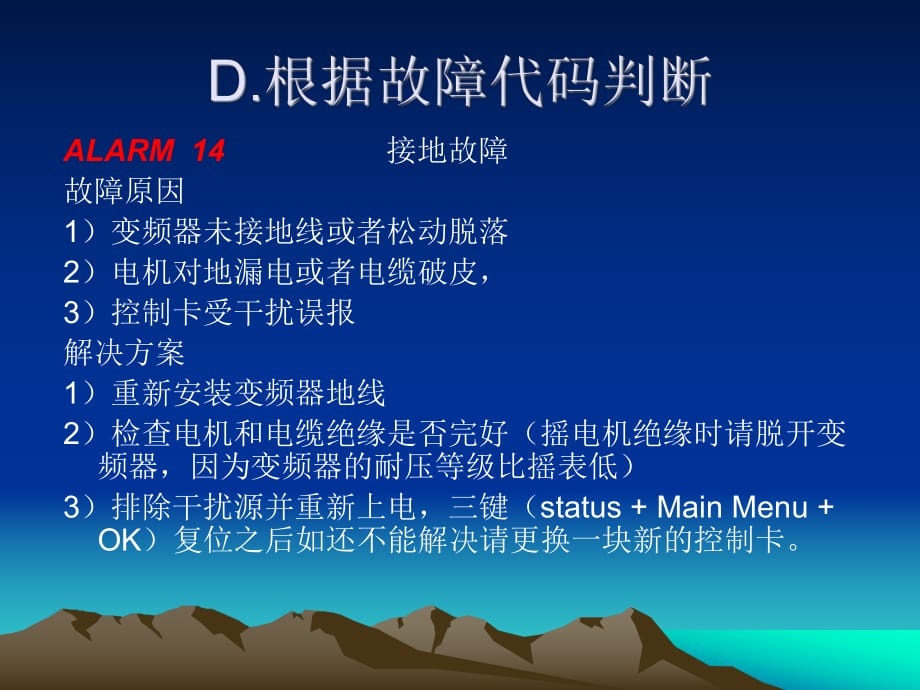 D.根据故障代码判断

ALARM 14　　　　接地故障

故障原因

1）变频器未接地线或者松动脱落

2）电机对地漏电或者电缆破皮，

3）控制卡受干扰误报

解决方案

1）重新安装变频器地线

2）检查电机和电缆绝缘是否完好（摇电机绝缘时请脱开变频器，因为变频器的耐压等级比摇表低）

3）排除干扰源并重新上电，三键（status + Main Menu + OK）复位之后如还不能解决请更换一块新的控制卡。